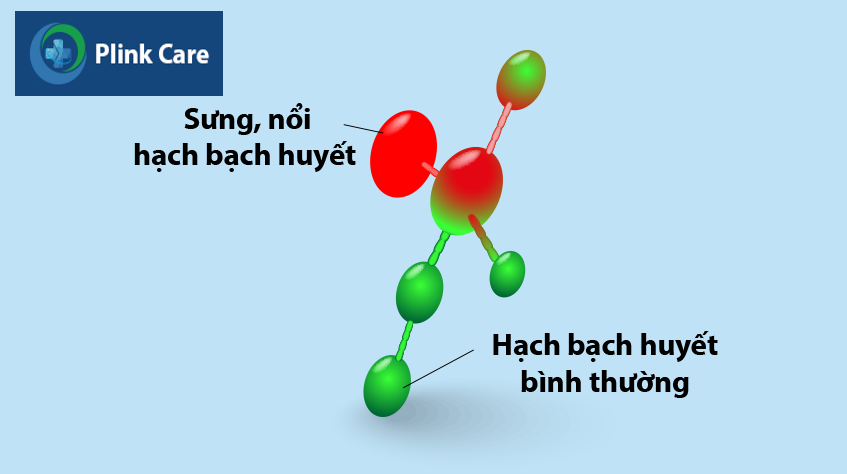 Plink Care

Sưng, nổi hạch bạch huyết

Hạch bạch huyết bình thường